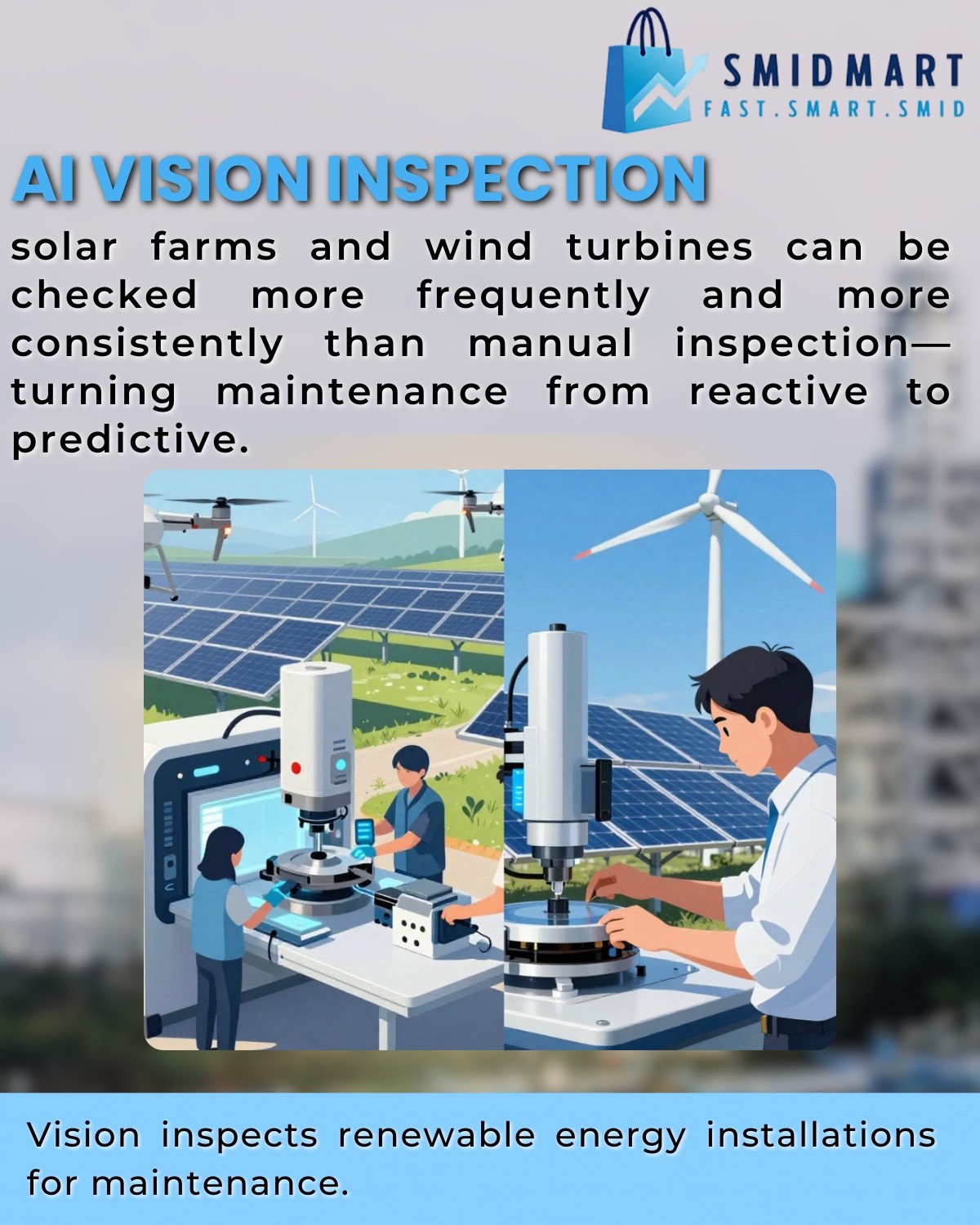 SMIDMART
FAST.SMART.SMID

AI VISION INSPECTION

solar farms and wind turbines can be checked more frequently and more consistently than manual inspection—turning maintenance from reactive to predictive.

Vision inspects renewable energy installations for maintenance.